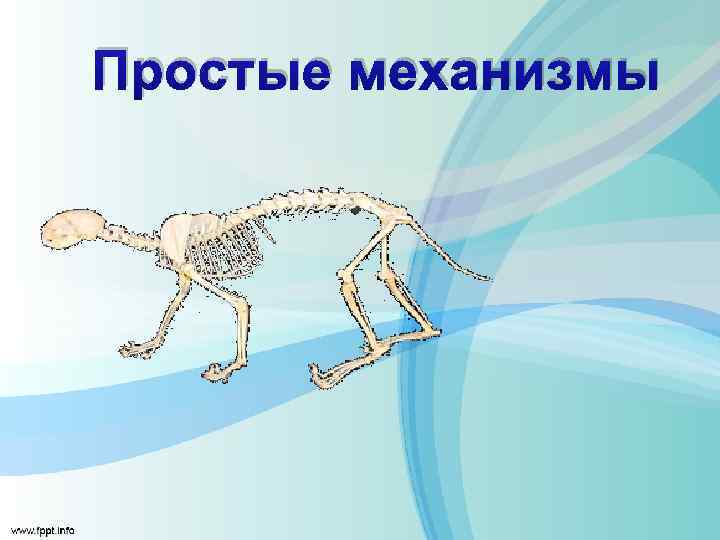 Простые механизмы

www.fppt.info